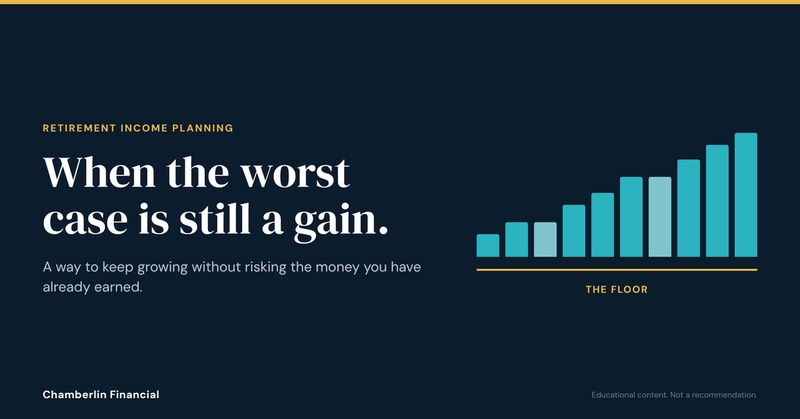 RETIREMENT INCOME PLANNING

When the worst case is still a gain.

A way to keep growing without risking the money you have already earned.

THE FLOOR

Chamberlin Financial

Educational content. Not a recommendation.